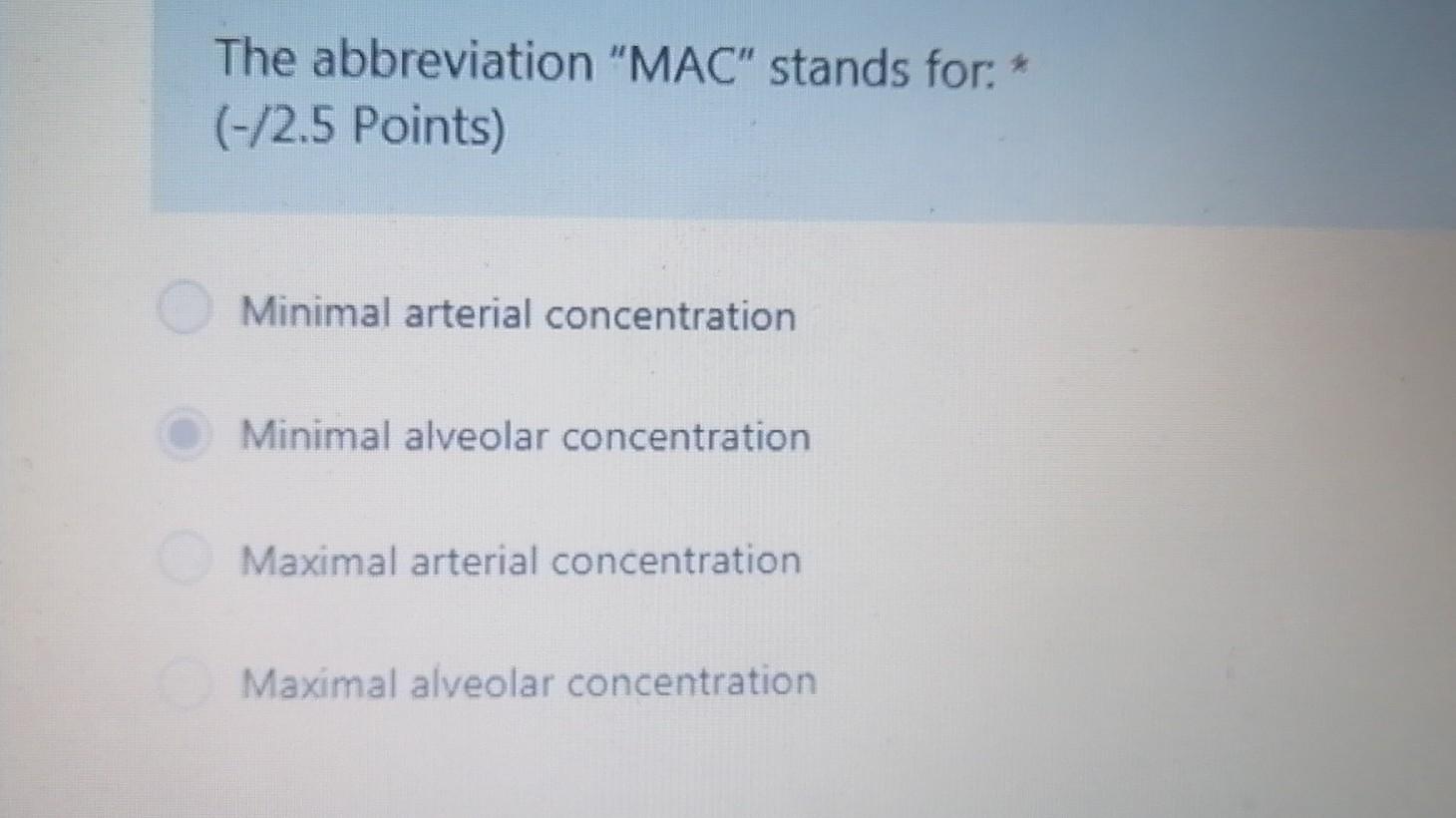 The abbreviation "MAC" stands for: *
(-/2.5 Points)

Minimal arterial concentration

Minimal alveolar concentration

Maximal arterial concentration

Maximal alveolar concentration